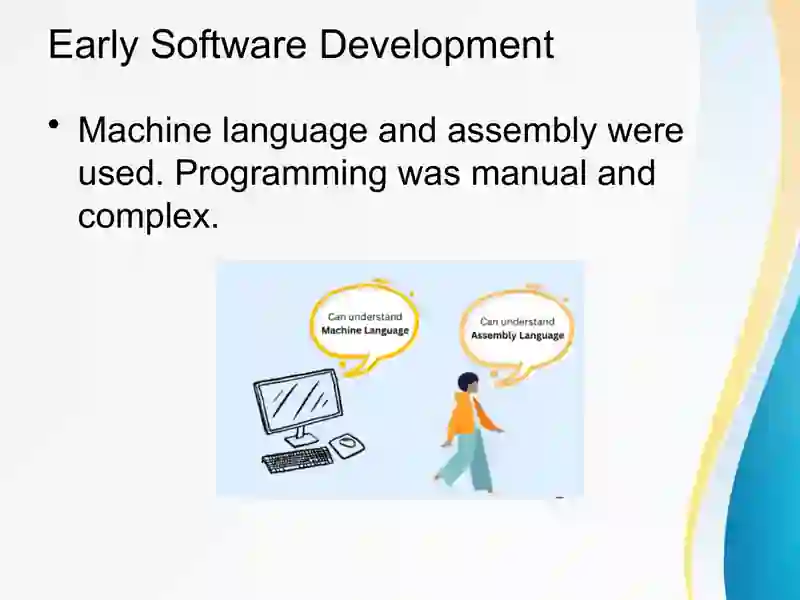 Early Software Development

• Machine language and assembly were used. Programming was manual and complex.

Can understand
Machine Language

Can understand
Assembly Language